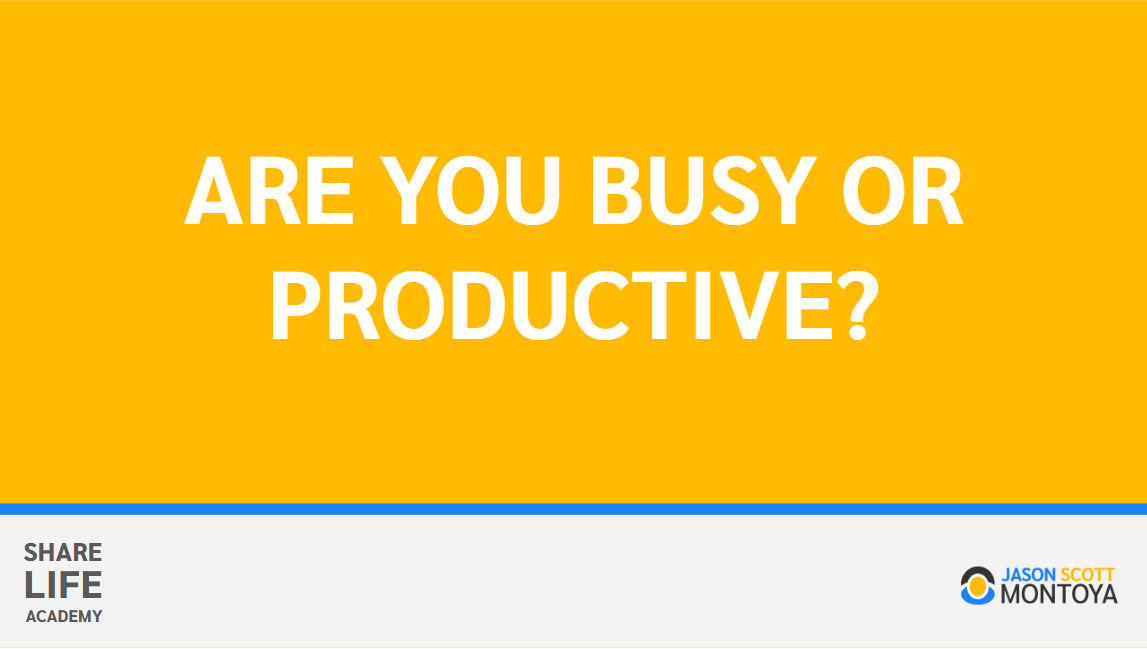 ARE YOU BUSY OR PRODUCTIVE?

SHARE
LIFE
ACADEMY

JASON SCOTT
MONTOYA